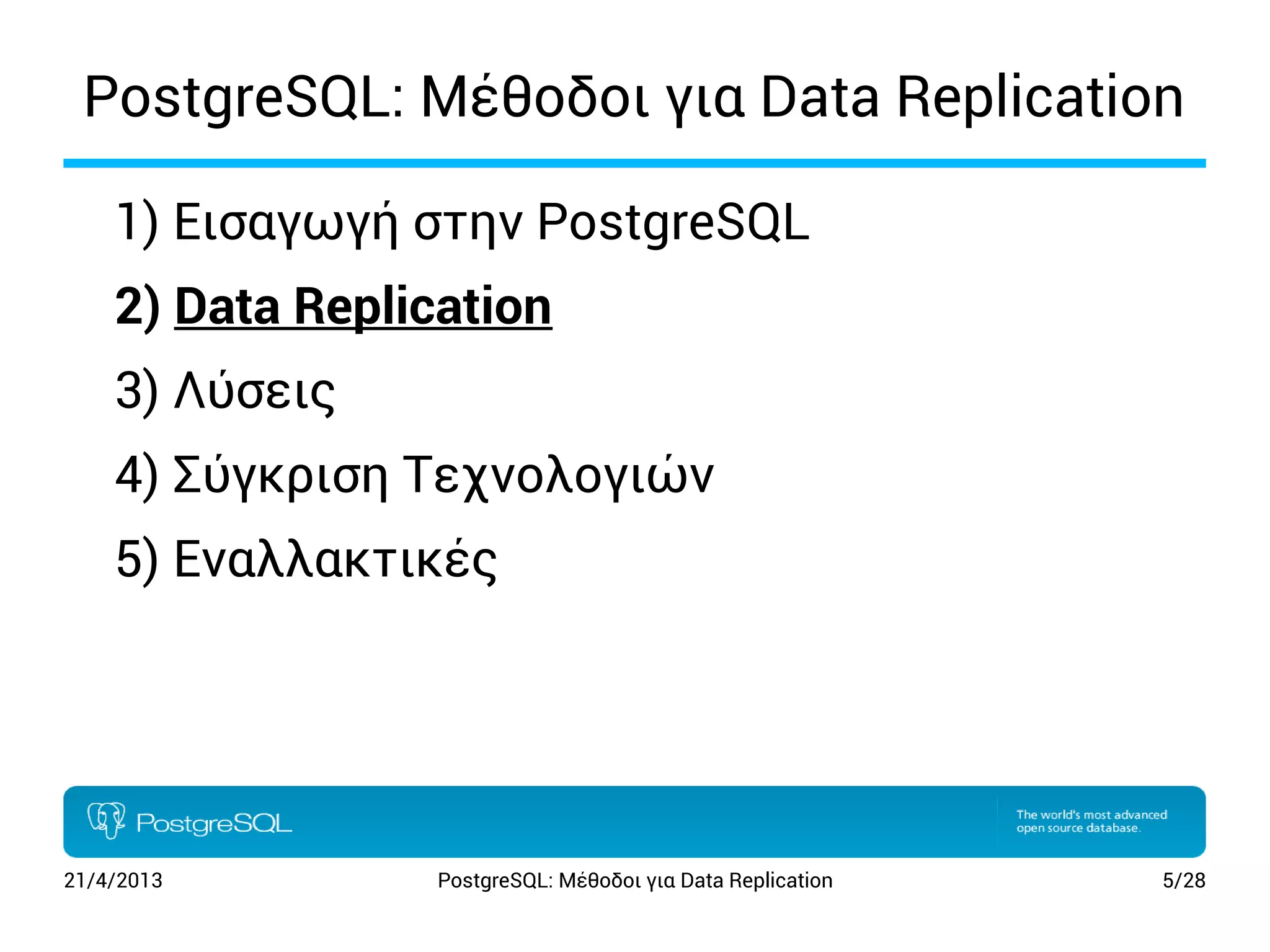 PostgreSQL: Μέθοδοι για Data Replication

1) Εισαγωγή στην PostgreSQL

2) Data Replication

3) Λύσεις

4) Σύγκριση Τεχνολογιών

5) Εναλλακτικές

PostgreSQL

The world's most advanced open source database.

21/4/2013

PostgreSQL: Μέθοδοι για Data Replication

5/28